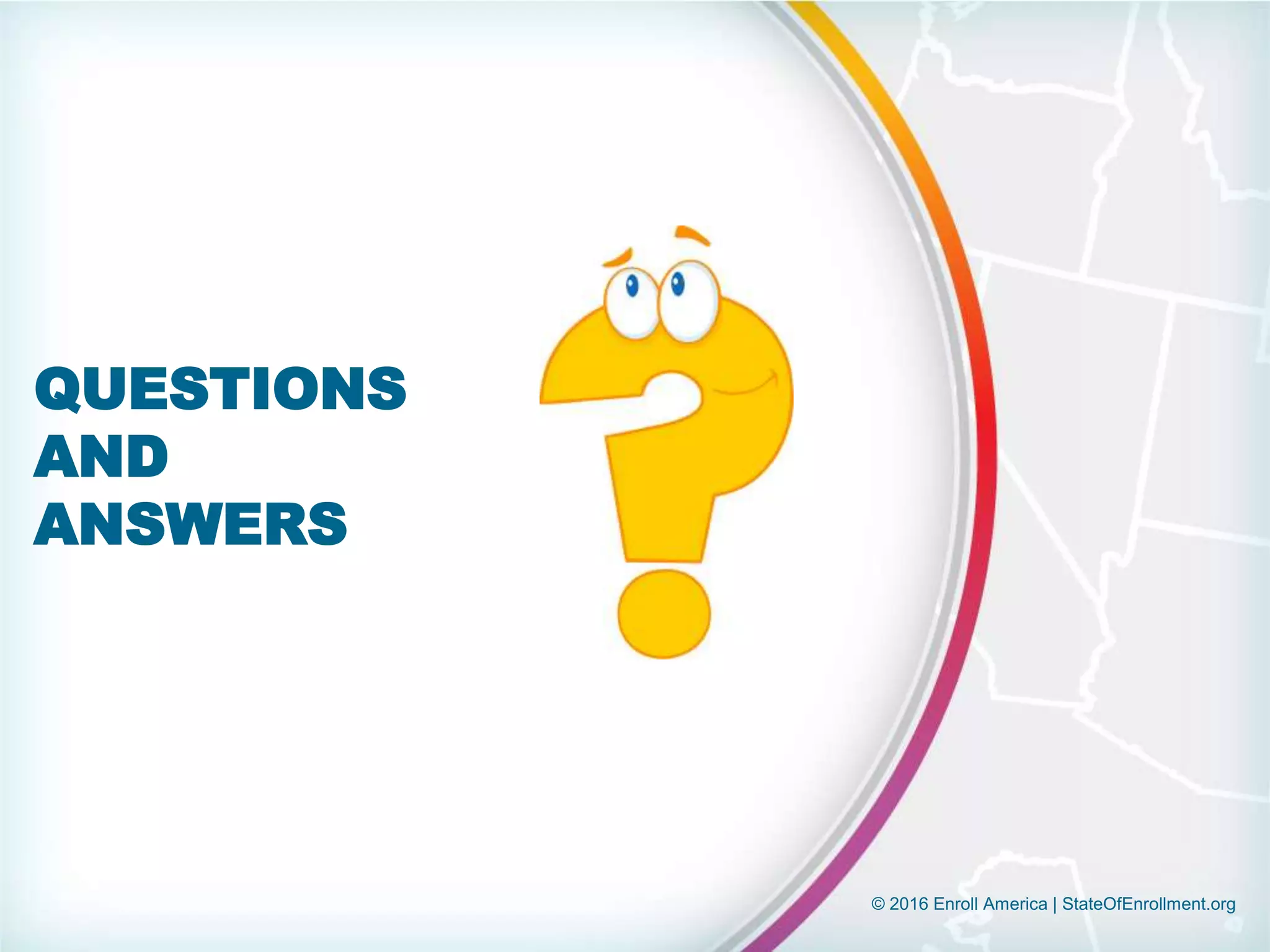 QUESTIONS
AND
ANSWERS

© 2016 Enroll America | StateOfEnrollment.org